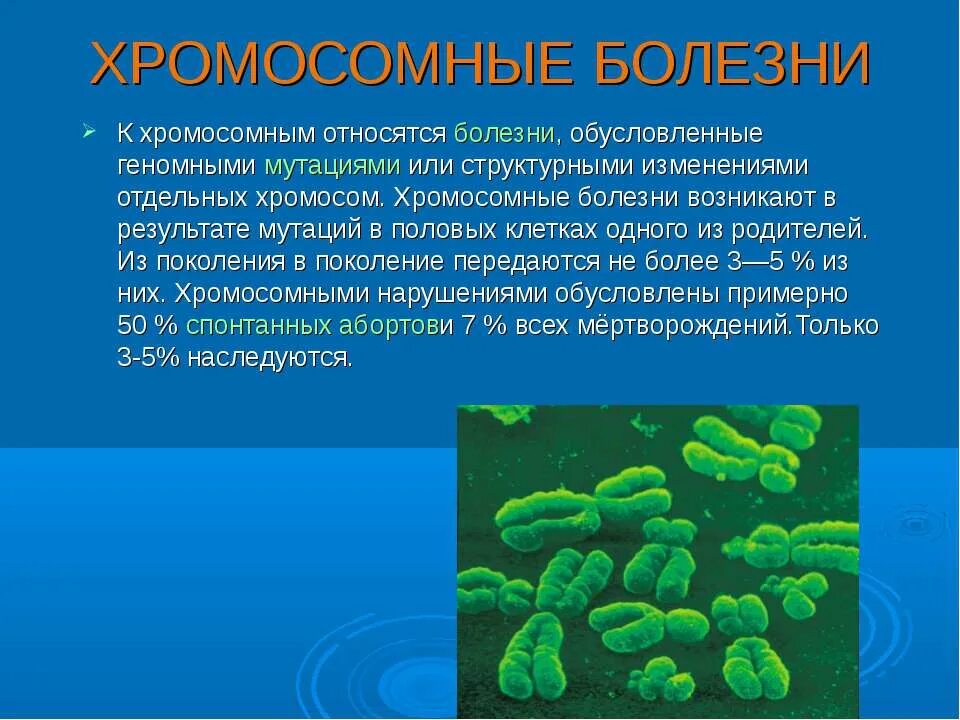 ХРОМОСОМНЫЕ БОЛЕЗНИ

К хромосомным относятся болезни, обусловленные геномными мутациями или структурными изменениями отдельных хромосом. Хромосомные болезни возникают в результате мутаций в половых клетках одного из родителей. Из поколения в поколение передаются не более 3—5 % из них. Хромосомными нарушениями обусловлены примерно 50 % спонтанных абортови 7 % всех мёртворождений.Только 3-5% наследуются.